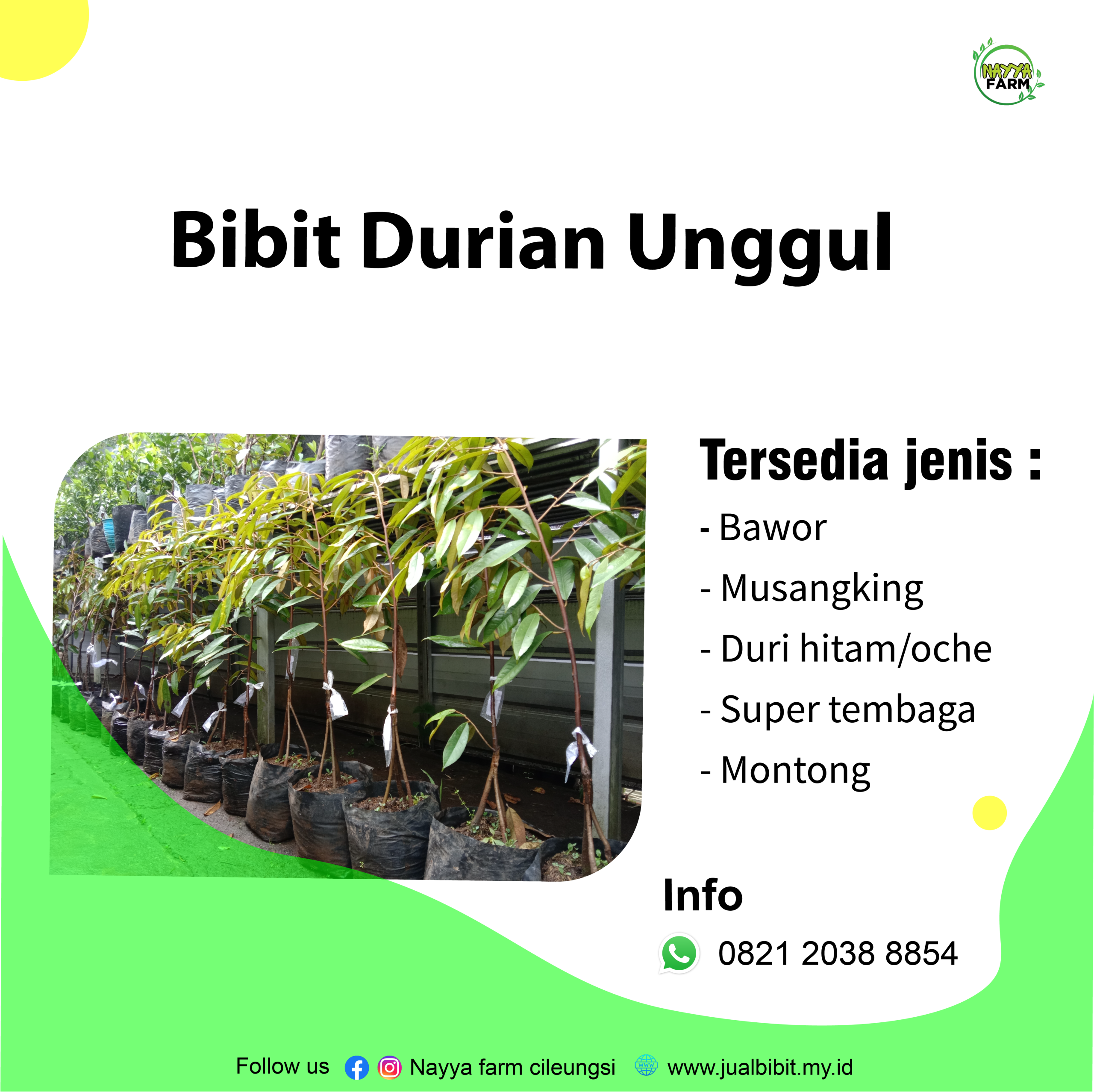 NAYYA FARM

Bibit Durian Unggul

Tersedia jenis :

- Bawor
- Musangking
- Duri hitam/oche
- Super tembaga
- Montong

Info

0821 2038 8854

Follow us Nayya farm cileungsi www.jualbibit.my.id